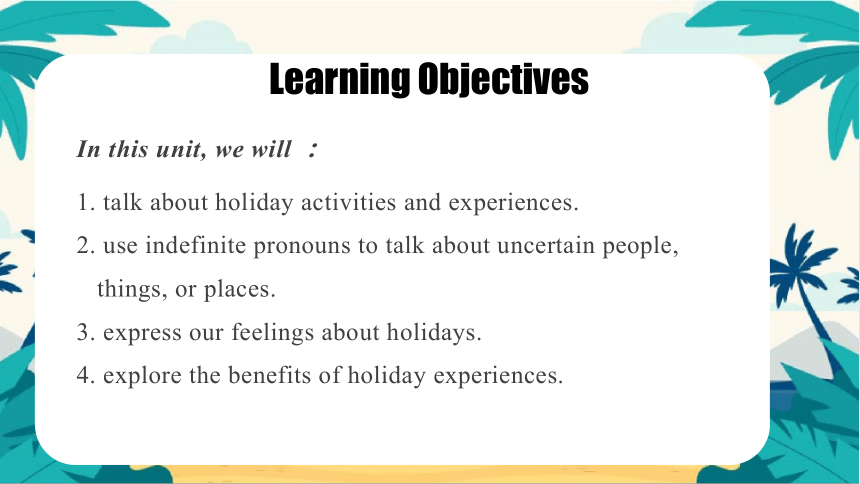 Learning Objectives

In this unit, we will ：

1. talk about holiday activities and experiences.
2. use indefinite pronouns to talk about uncertain people, things, or places.
3. express our feelings about holidays.
4. explore the benefits of holiday experiences.